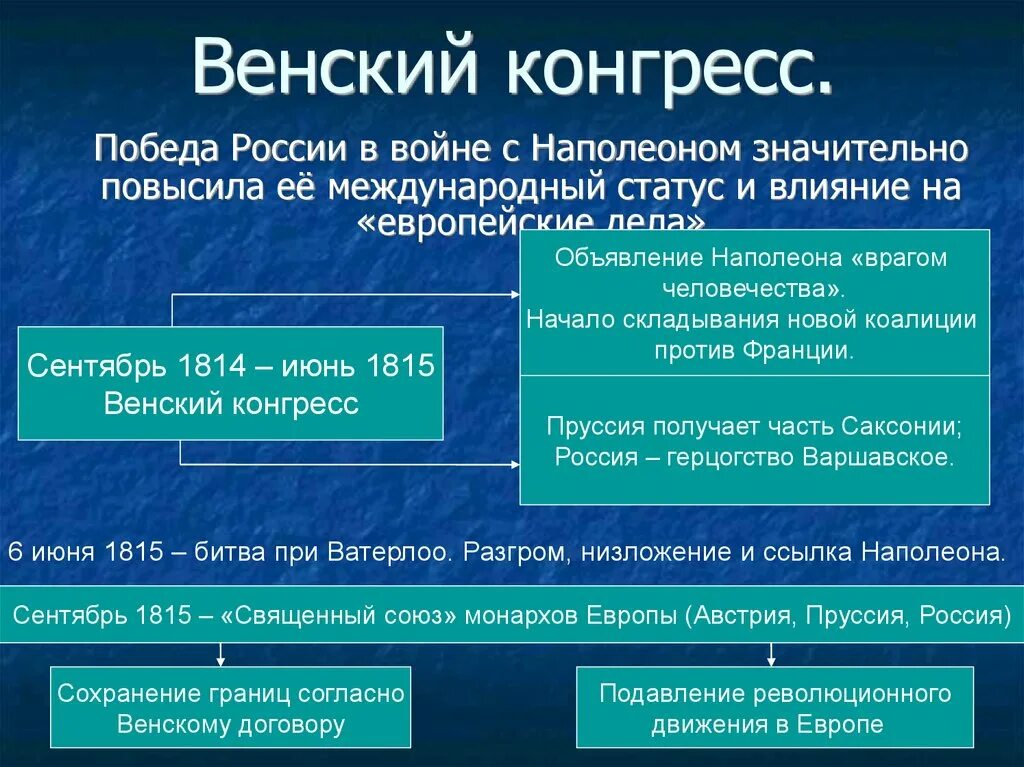 Венский конгресс.

Победа России в войне с Наполеоном значительно повысила её международный статус и влияние на «европейские дела»

Сентябрь 1814 – июнь 1815
Венский конгресс

Объявление Наполеона «врагом человечества».
Начало складывания новой коалиции против Франции.

Пруссия получает часть Саксонии;
Россия – герцогство Варшавское.

6 июня 1815 – битва при Ватерлоо. Разгром, низложение и ссылка Наполеона.

Сентябрь 1815 – «Священный союз» монархов Европы (Австрия, Пруссия, Россия)

Сохранение границ согласно Венскому договору

Подавление революционного движения в Европе